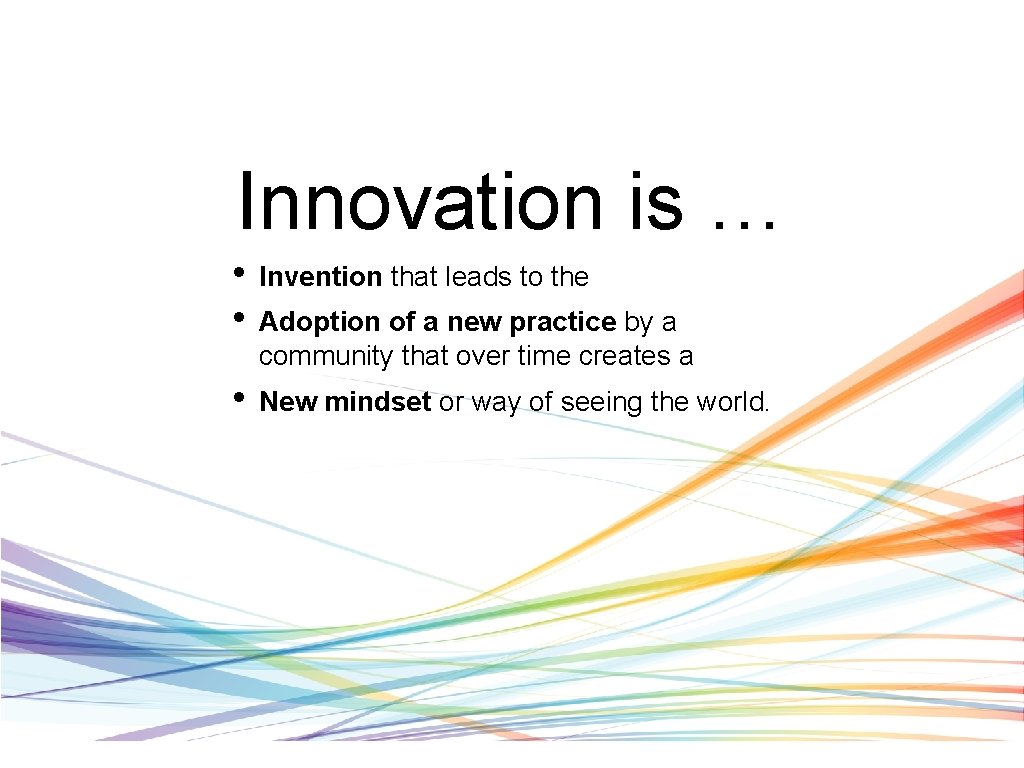 Innovation is …

• Invention that leads to the
• Adoption of a new practice by a community that over time creates a
• New mindset or way of seeing the world.